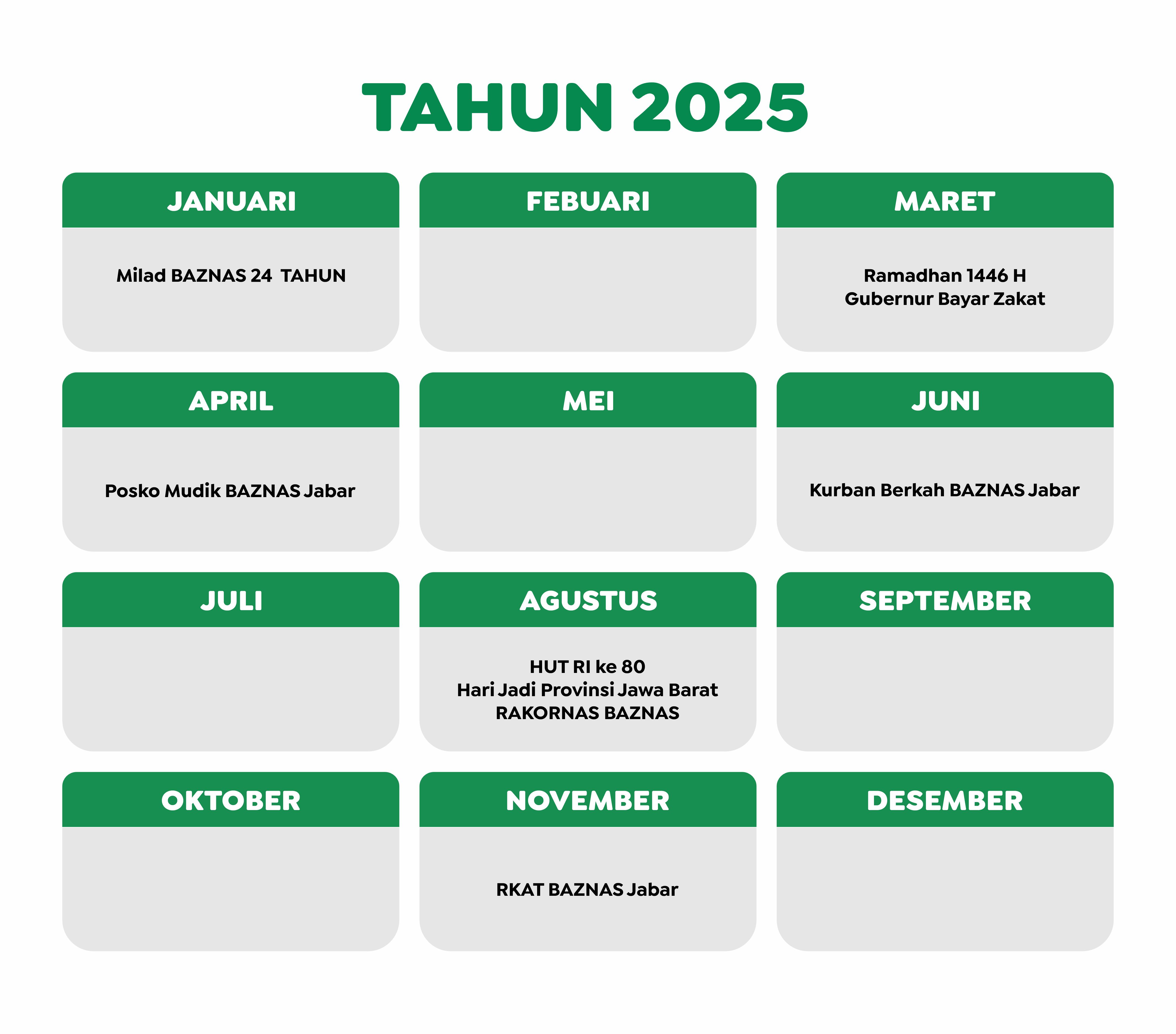 TAHUN 2025

JANUARI

Milad BAZNAS 24 TAHUN

FEBUARI

MARET

Ramadhan 1446 H
Gubernur Bayar Zakat

APRIL

Posko Mudik BAZNAS Jabar

MEI

JUNI

Kurban Berkah BAZNAS Jabar

JULI

AGUSTUS

HUT RI ke 80
Hari Jadi Provinsi Jawa Barat
RAKORNAS BAZNAS

SEPTEMBER

OKTOBER

NOVEMBER

RKAT BAZNAS Jabar

DESEMBER